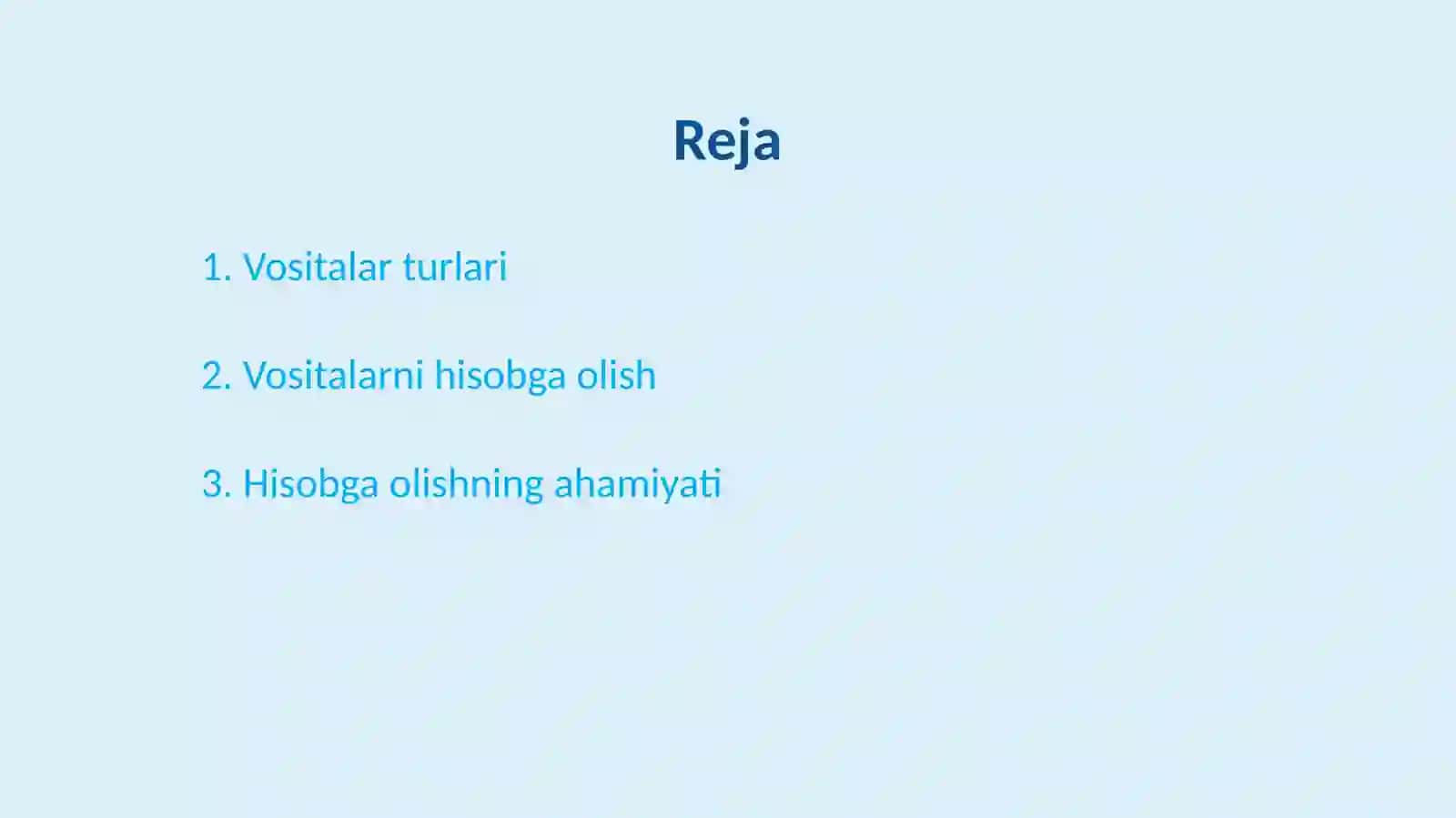 Reja

1. Vositalar turlari

2. Vositalarni hisobga olish

3. Hisobga olishning ahamiyati